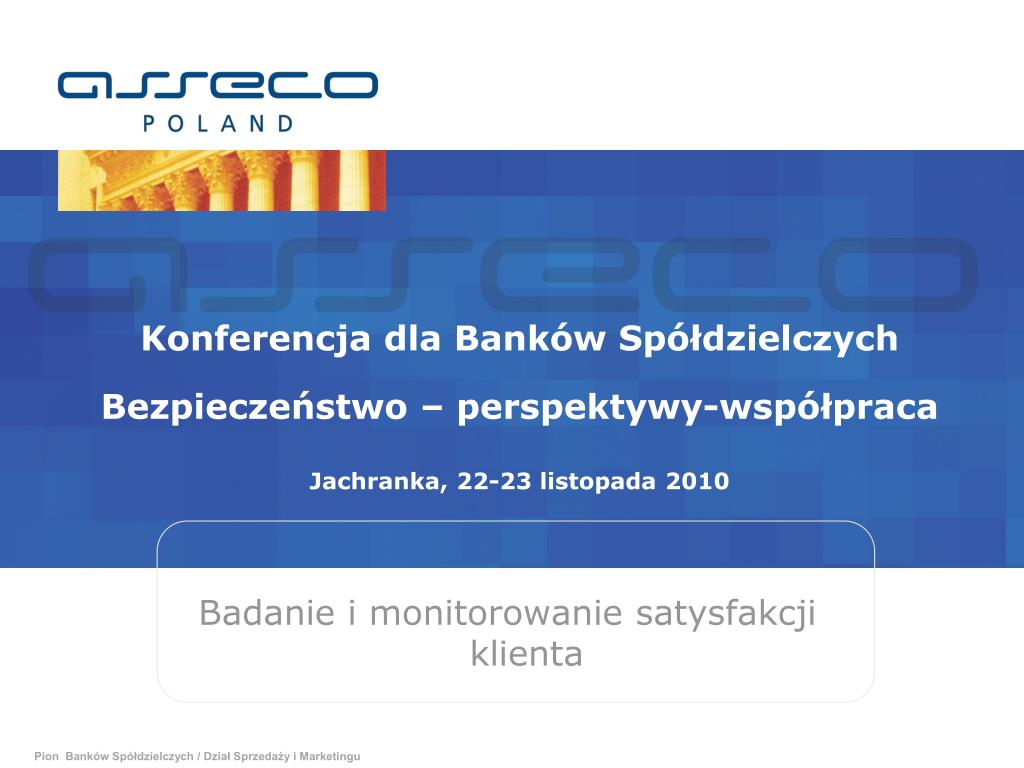 asseco
POLAND

asseco

Konferencja dla Banków Spółdzielczych

Bezpieczeństwo – perspektywy-współpraca

Jachranka, 22-23 listopada 2010

Badanie i monitorowanie satysfakcji klienta

Pion Banków Spółdzielczych / Dział Sprzedaży i Marketingu